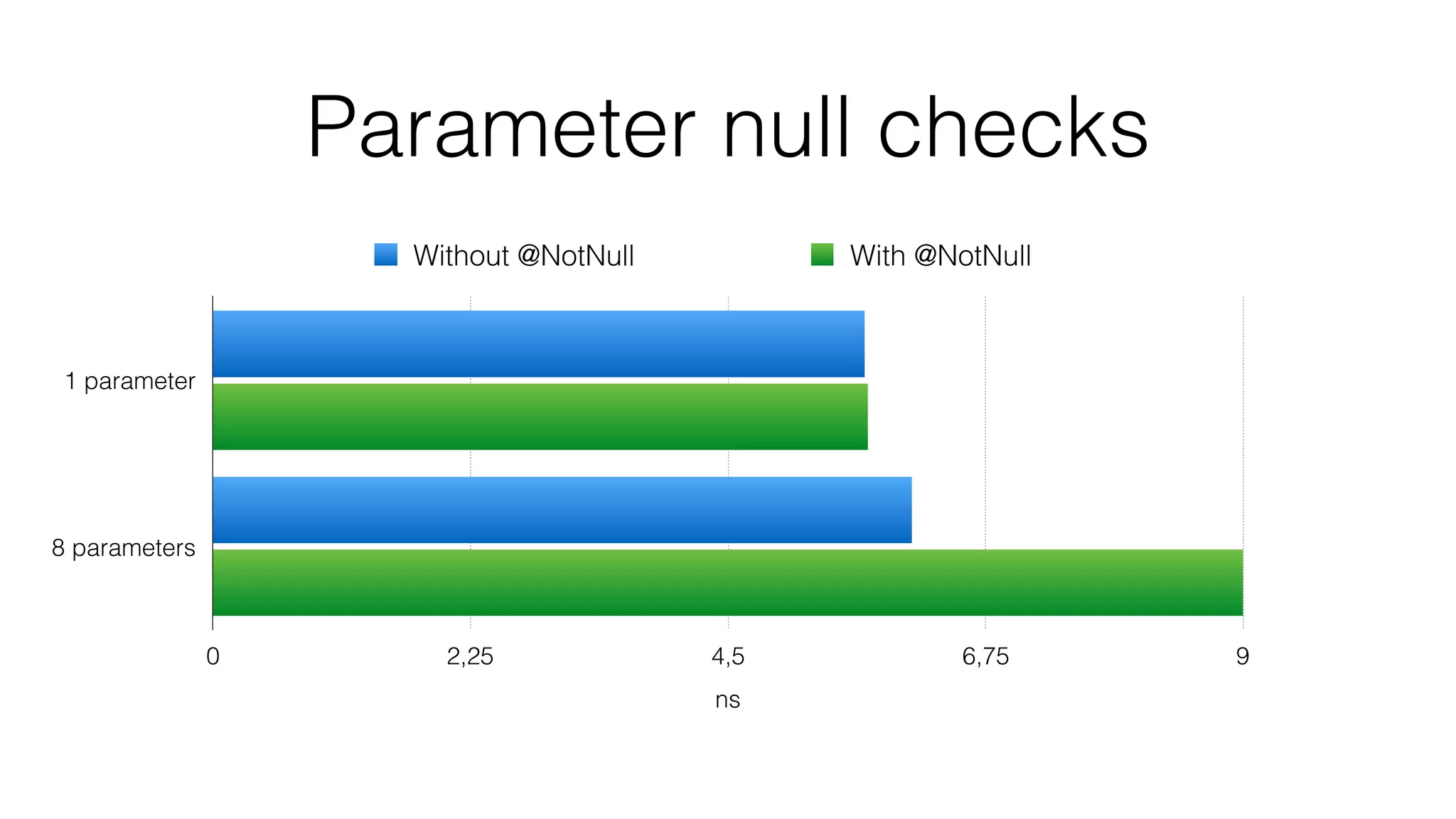 Parameter null checks

Without @NotNull
With @NotNull

1 parameter
8 parameters

0
2,25
4,5
6,75
9

ns